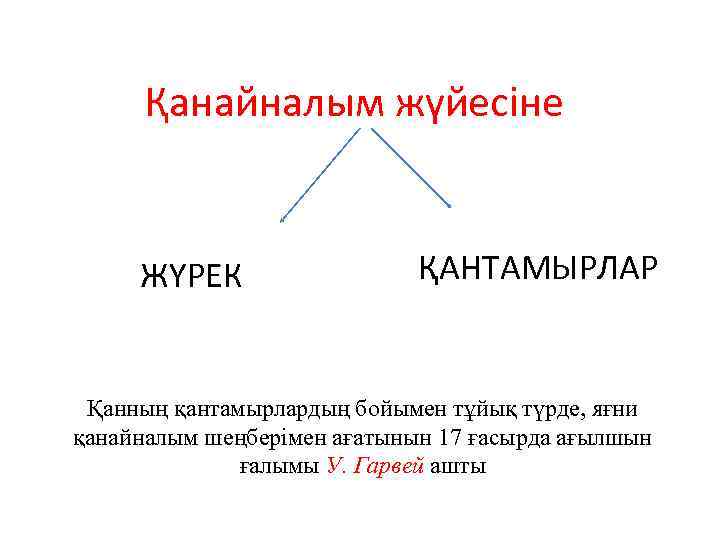 Қанайналым жүйесіне

ЖҮРЕК

ҚАНТАМЫРЛАР

Қанның қантамырлардың бойымен тұйық түрде, яғни қанайналым шеңберімен ағатынын 17 ғасырда ағылшын ғалымы У. Гарвей ашты